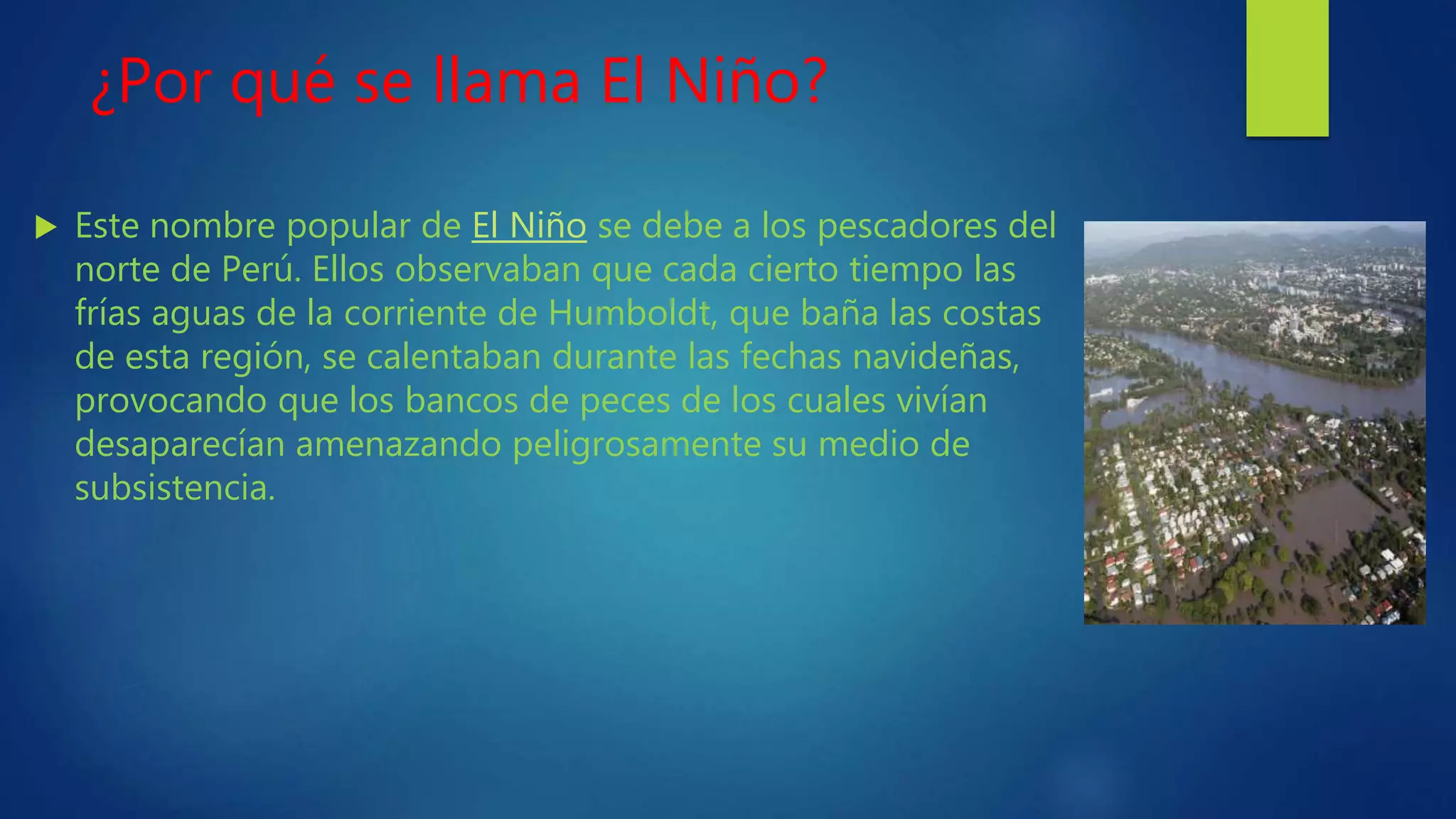 ¿Por qué se llama El Niño?

Este nombre popular de El Niño se debe a los pescadores del norte de Perú. Ellos observaban que cada cierto tiempo las frías aguas de la corriente de Humboldt, que baña las costas de esta región, se calentaban durante las fechas navideñas, provocando que los bancos de peces de los cuales vivían desaparecían amenazando peligrosamente su medio de subsistencia.